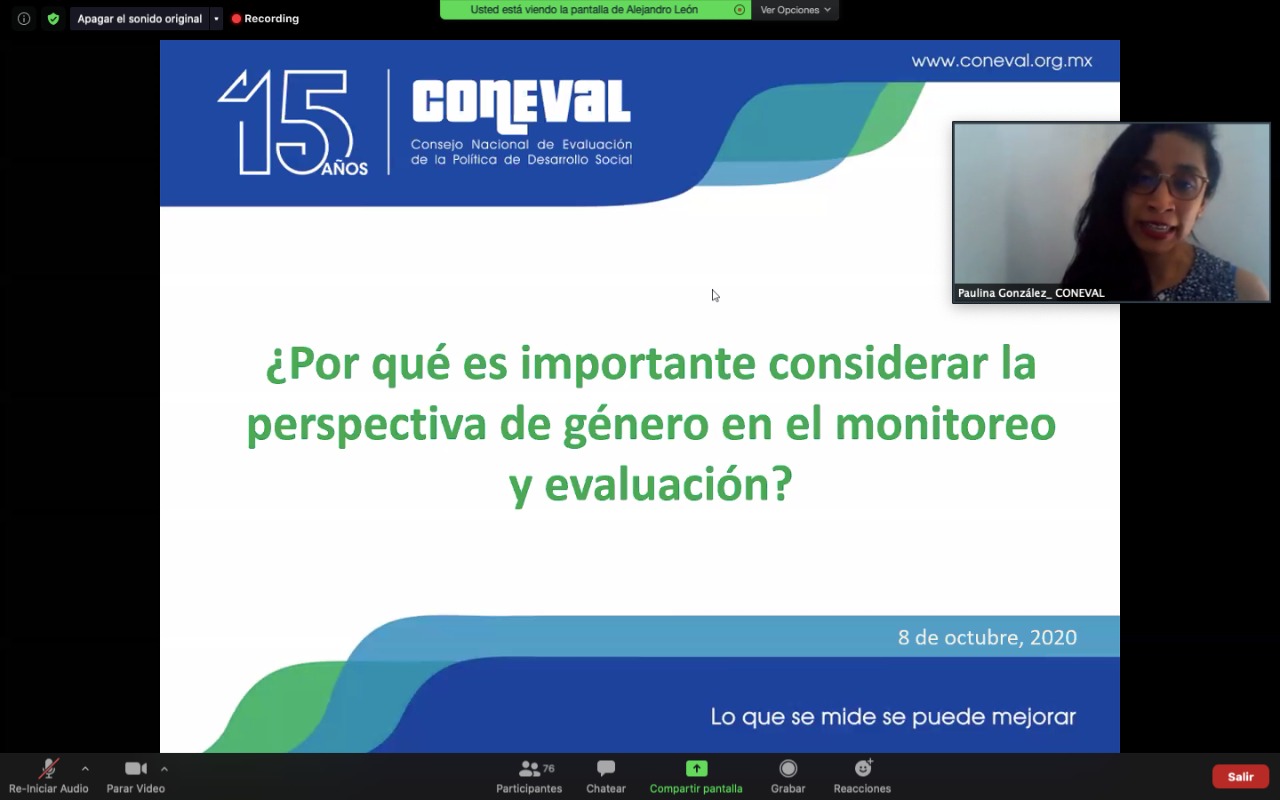 Apagar el sonido original
Recording
Usted está viendo la pantalla de Alejandro León
Ver Opciones

www.coneval.org.mx

15 AÑOS
CONEVAL
Consejo Nacional de Evaluación de la Política de Desarrollo Social

Paulina González_ CONEVAL

¿Por qué es importante considerar la perspectiva de género en el monitoreo y evaluación?

8 de octubre, 2020

Lo que se mide se puede mejorar

Re-Iniciar Audio
Parar Video
76
Participantes
Chatear
Compartir pantalla
Grabar
Reacciones
Salir